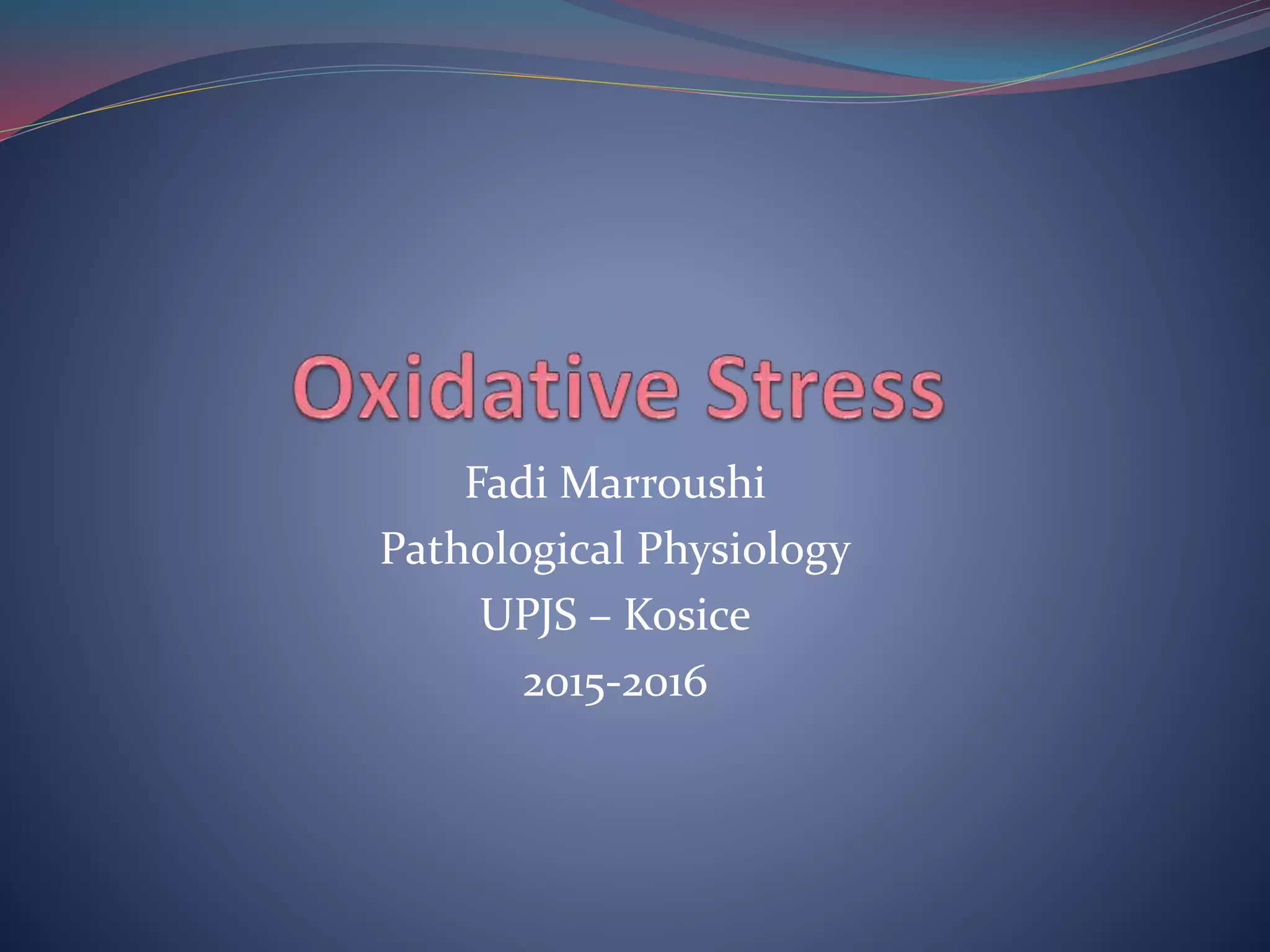 Oxidative Stress

Fadi Marroushi
Pathological Physiology
UPJS – Kosice
2015-2016